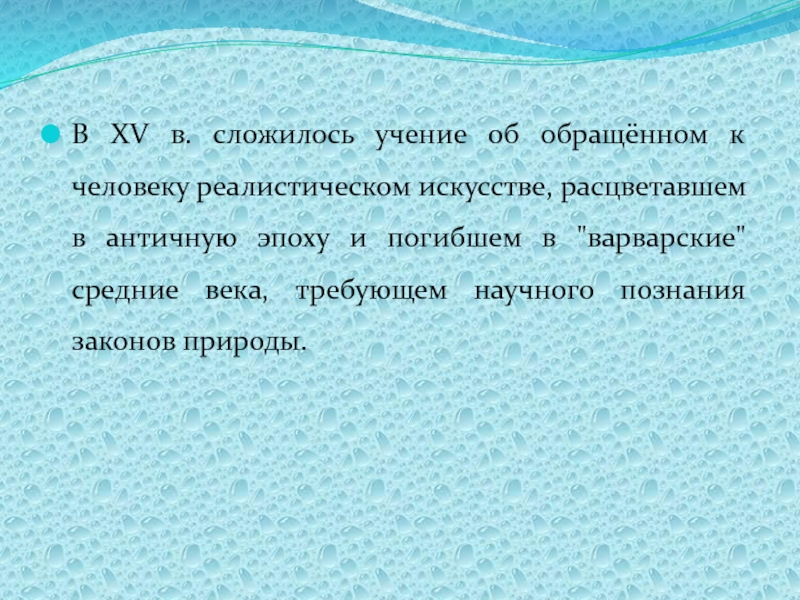 В XV в. сложилось учение об обращённом к человеку реалистическом искусстве, расцветавшем в античную эпоху и погибшем в "варварские" средние века, требующем научного познания законов природы.